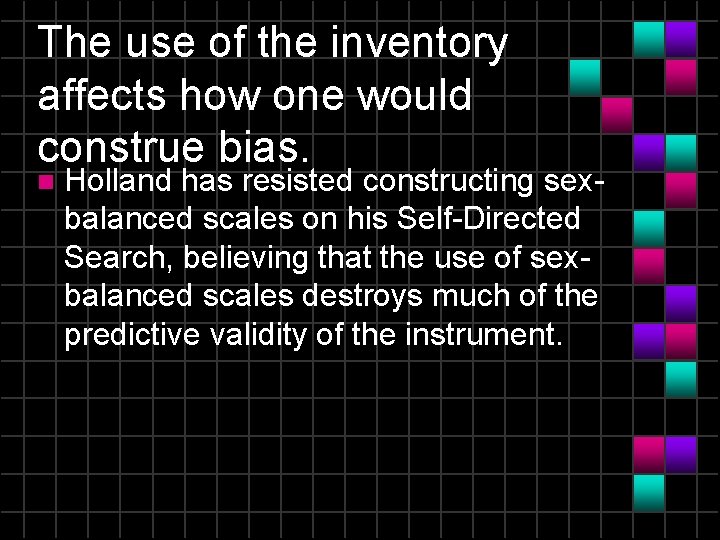 The use of the inventory affects how one would construe bias.

Holland has resisted constructing sex-balanced scales on his Self-Directed Search, believing that the use of sex-balanced scales destroys much of the predictive validity of the instrument.